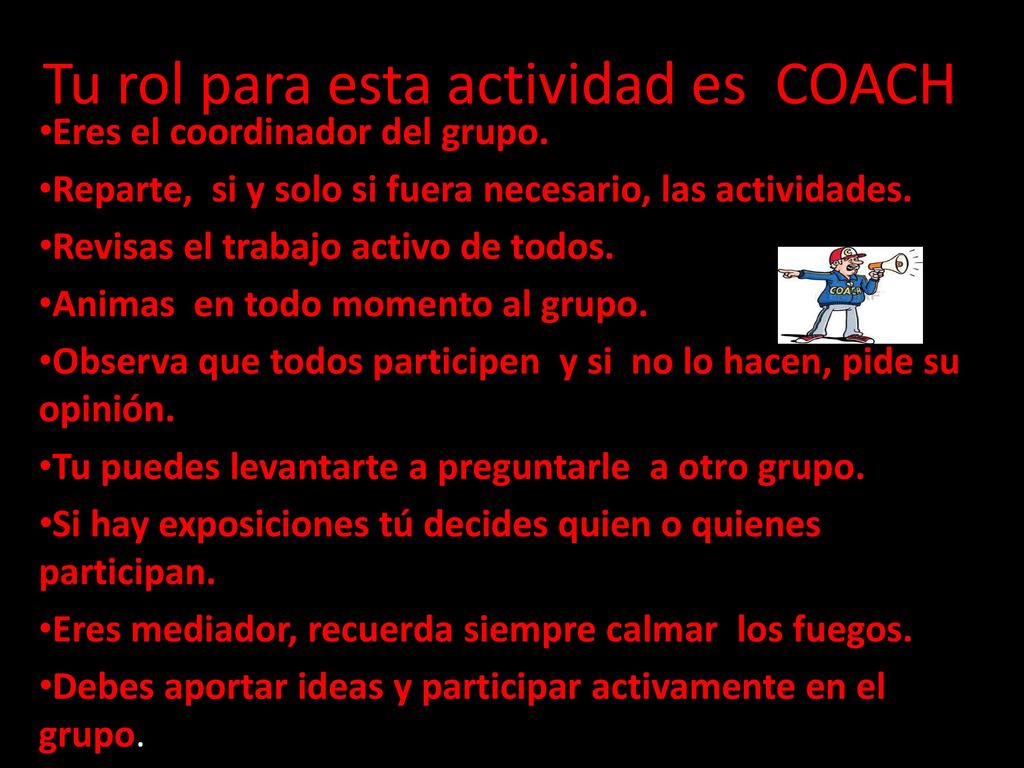 Tu rol para esta actividad es COACH

•Eres el coordinador del grupo.

•Reparte, si y solo si fuera necesario, las actividades.

•Revisas el trabajo activo de todos.

•Animas en todo momento al grupo.

•Observa que todos participen y si no lo hacen, pide su opinión.

•Tu puedes levantarte a preguntarle a otro grupo.

•Si hay exposiciones tú decides quien o quienes participan.

•Eres mediador, recuerda siempre calmar los fuegos.

•Debes aportar ideas y participar activamente en el grupo.

COACH